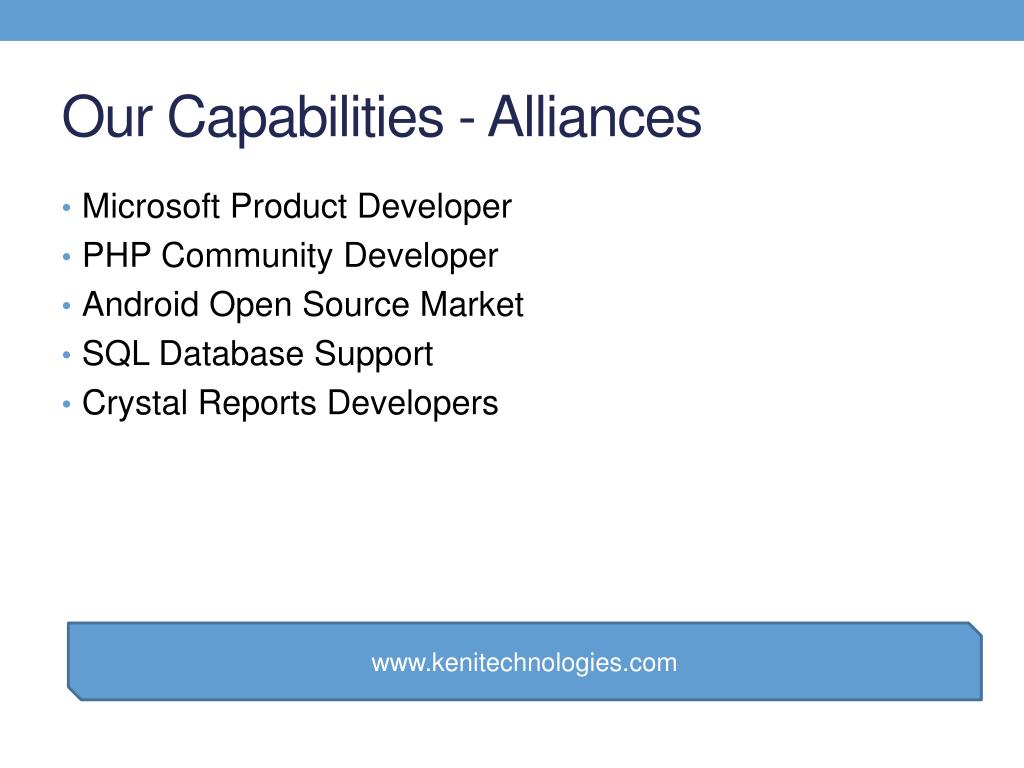 Our Capabilities - Alliances

• Microsoft Product Developer
• PHP Community Developer
• Android Open Source Market
• SQL Database Support
• Crystal Reports Developers

www.kenitechnologies.com